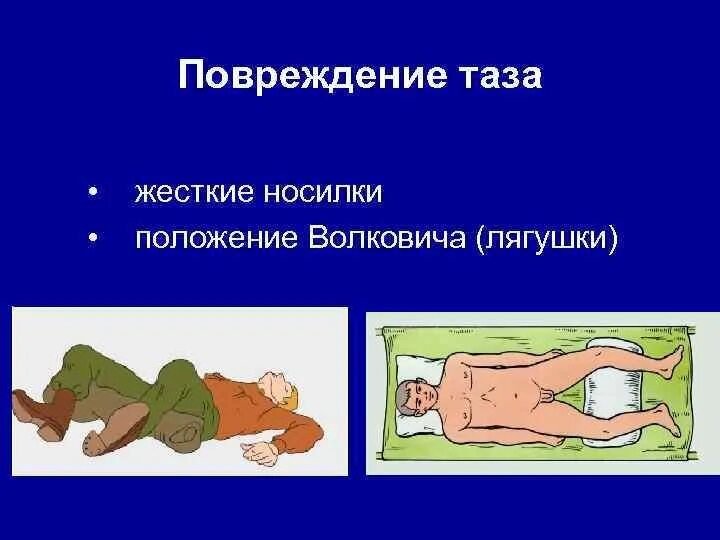 Повреждение таза

• жесткие носилки
• положение Волковича (лягушки)